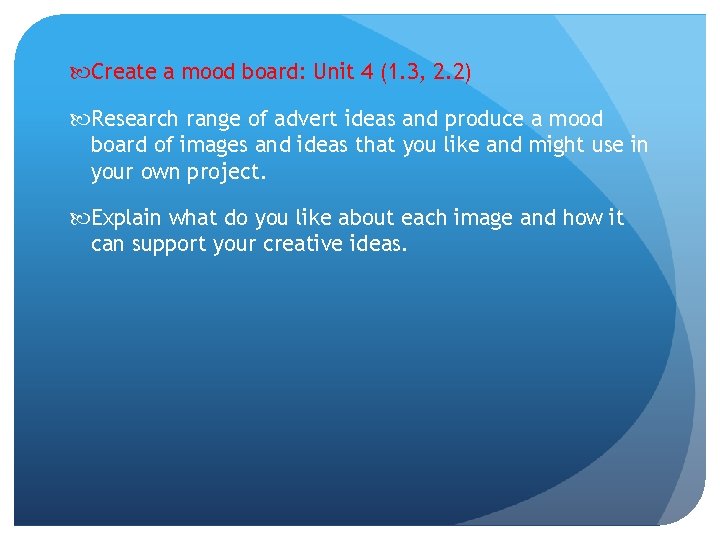 Create a mood board: Unit 4 (1.3, 2.2)

Research range of advert ideas and produce a mood board of images and ideas that you like and might use in your own project.

Explain what do you like about each image and how it can support your creative ideas.